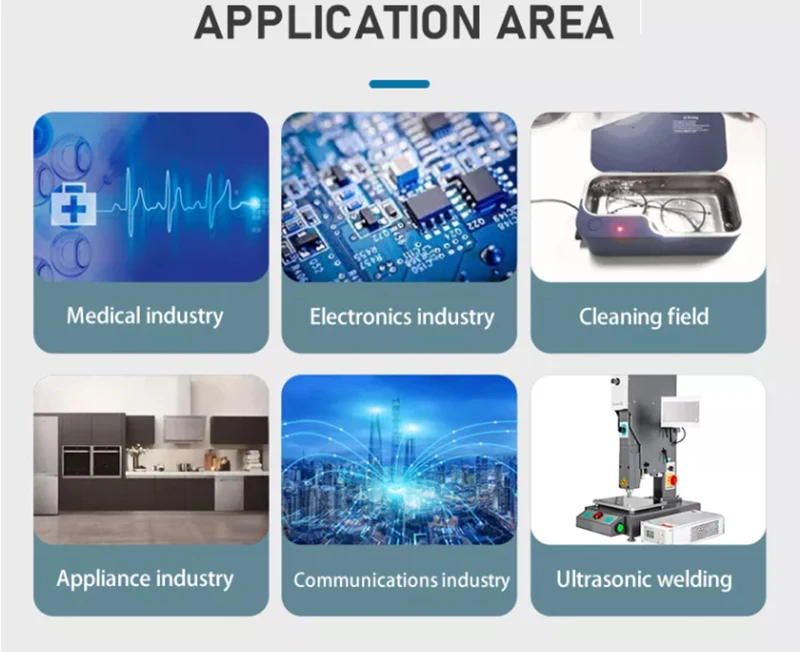 APPLICATION AREA

Medical industry

Electronics industry

Cleaning field

Appliance industry

Communications industry

Ultrasonic welding